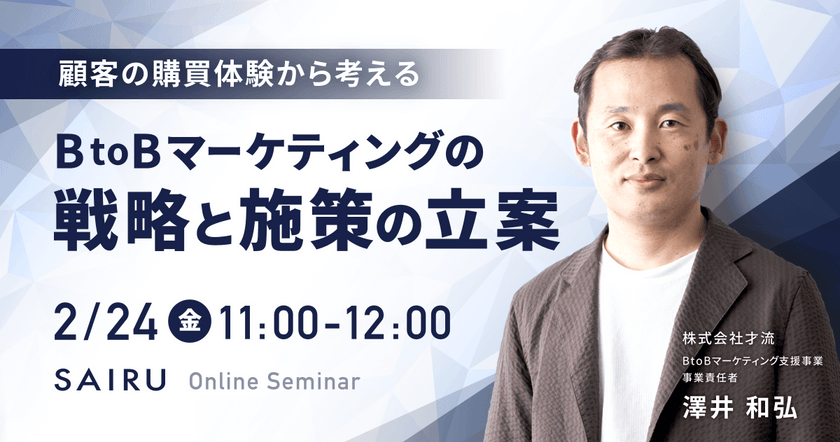 顧客の購買体験から考える

BtoBマーケティングの
戦略と施策の立案

2/24 金 11:00-12:00

SAIRU Online Seminar

株式会社才流
BtoBマーケティング支援事業
事業責任者
澤井 和弘